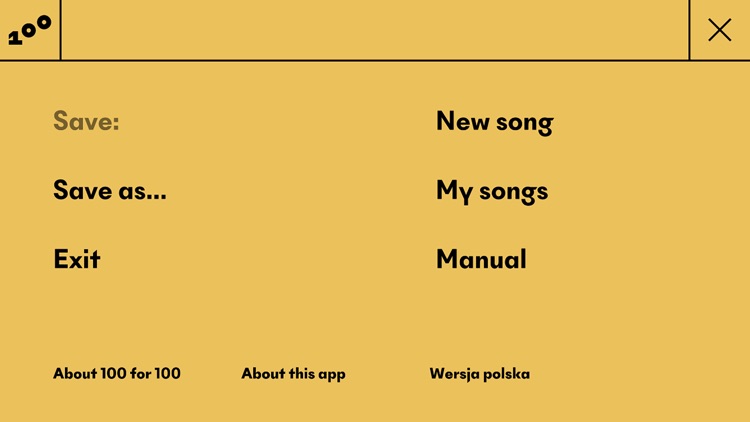 100

Save:

Save as...

Exit

New song

My songs

Manual

About 100 for 100

About this app

Wersja polska